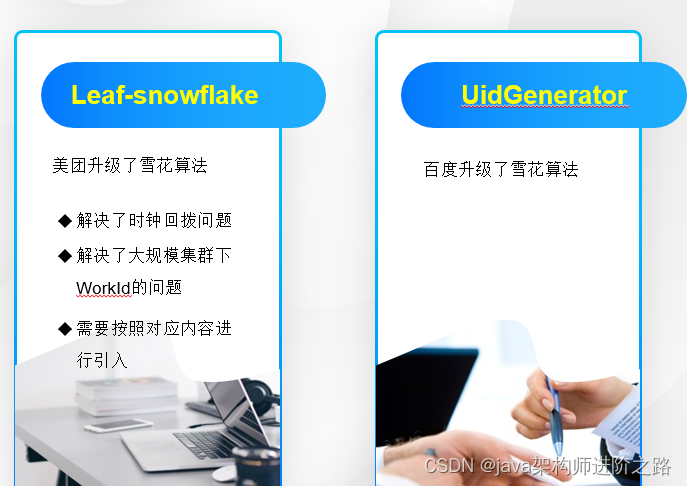 Leaf-snowflake

美团升级了雪花算法

◆ 解决了时钟回拨问题

◆ 解决了大规模集群下WorkId的问题

◆ 需要按照对应内容进行引入

UidGenerator

百度升级了雪花算法

CSDN @java架构师进阶之路